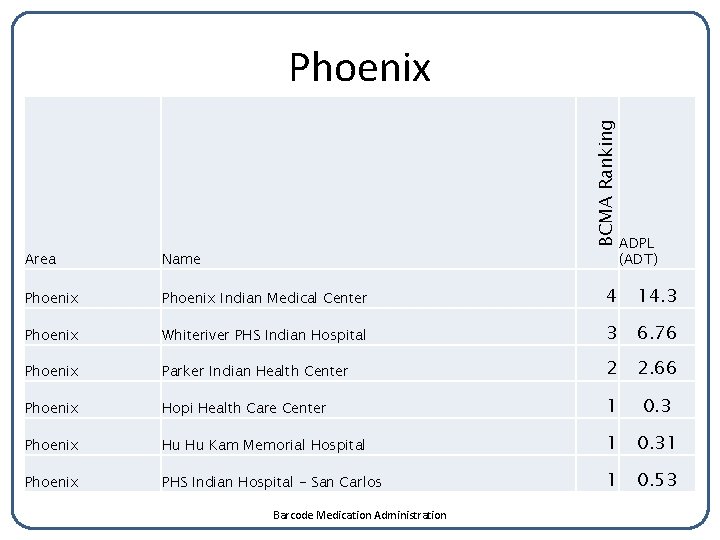 Phoenix

| Area | Name | BCMA Ranking | ADPL (ADT) |
|---|---|---|---|
| Phoenix | Phoenix Indian Medical Center | 4 | 14.3 |
| Phoenix | Whiteriver PHS Indian Hospital | 3 | 6.76 |
| Phoenix | Parker Indian Health Center | 2 | 2.66 |
| Phoenix | Hopi Health Care Center | 1 | 0.3 |
| Phoenix | Hu Hu Kam Memorial Hospital | 1 | 0.31 |
| Phoenix | PHS Indian Hospital – San Carlos | 1 | 0.53 |

Barcode Medication Administration